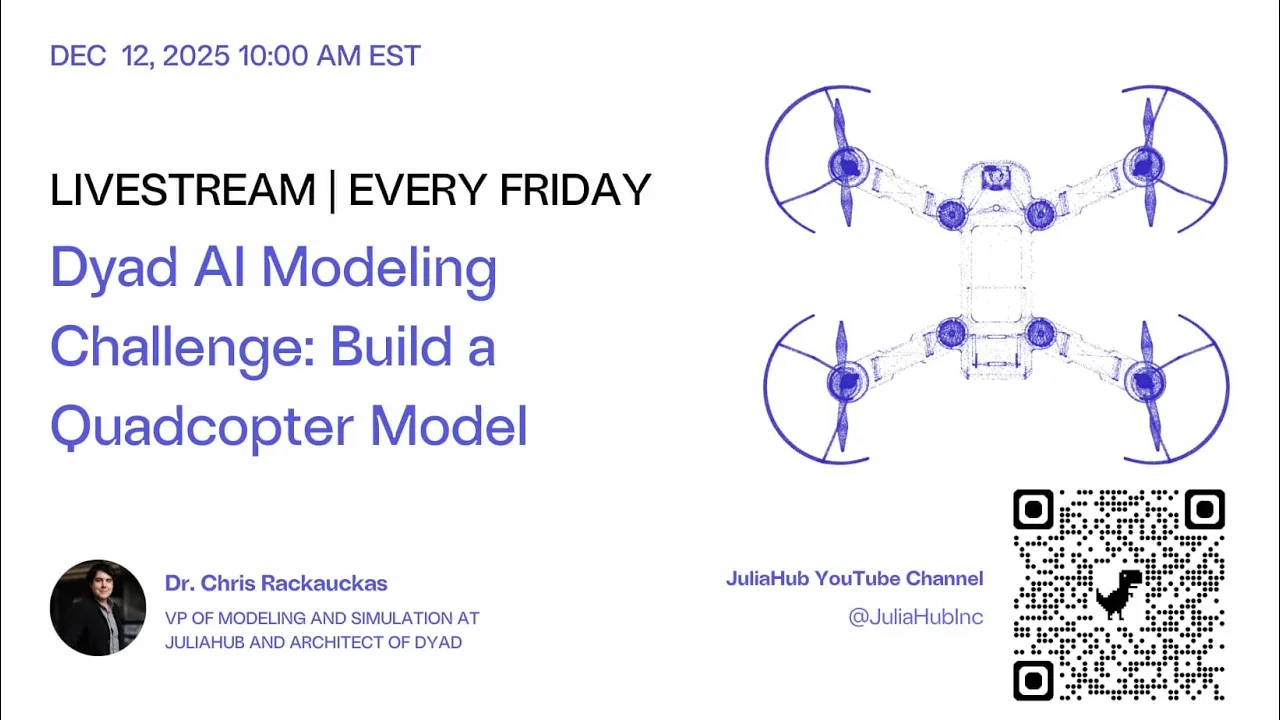 DEC 12, 2025 10:00 AM EST

LIVESTREAM | EVERY FRIDAY

Dyad AI Modeling Challenge: Build a Quadcopter Model

Dr. Chris Rackauckas

VP OF MODELING AND SIMULATION AT JULIAHUB AND ARCHITECT OF DYAD

JuliaHub YouTube Channel

@JuliaHubInc